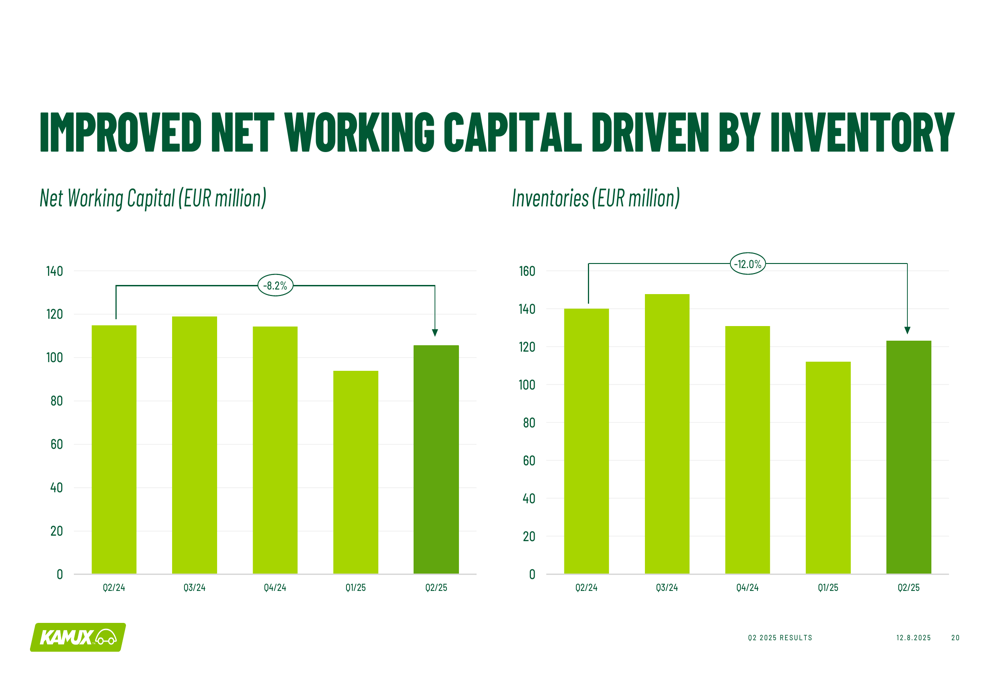 IMPROVED NET WORKING CAPITAL DRIVEN BY INVENTORY

Net Working Capital (EUR million)

140
120
100
80
60
40
20
0

-8.2%

Q2/24 Q3/24 Q4/24 Q1/25 Q2/25

Inventories (EUR million)

160
140
120
100
80
60
40
20
0

-12.0%

Q2/24 Q3/24 Q4/24 Q1/25 Q2/25

KAMUX

Q2 2025 RESULTS 12.8.2025 20